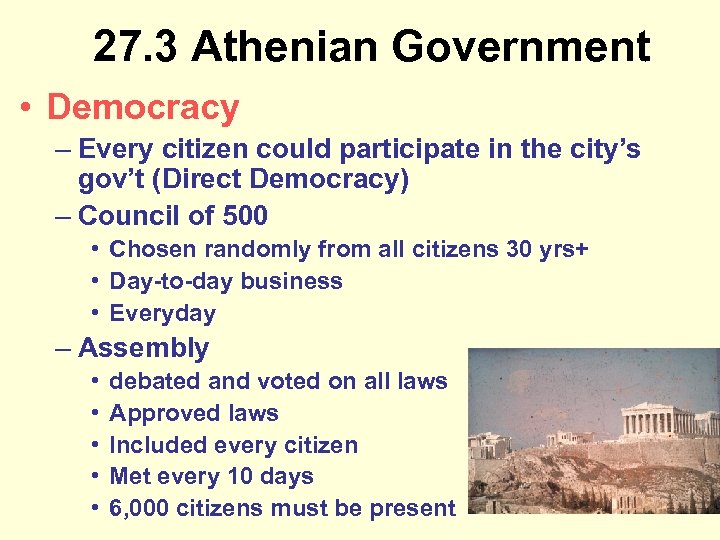 27.3 Athenian Government

• Democracy
– Every citizen could participate in the city's gov't (Direct Democracy)
– Council of 500
• Chosen randomly from all citizens 30 yrs+
• Day-to-day business
• Everyday
– Assembly
• debated and voted on all laws
• Approved laws
• Included every citizen
• Met every 10 days
• 6,000 citizens must be present